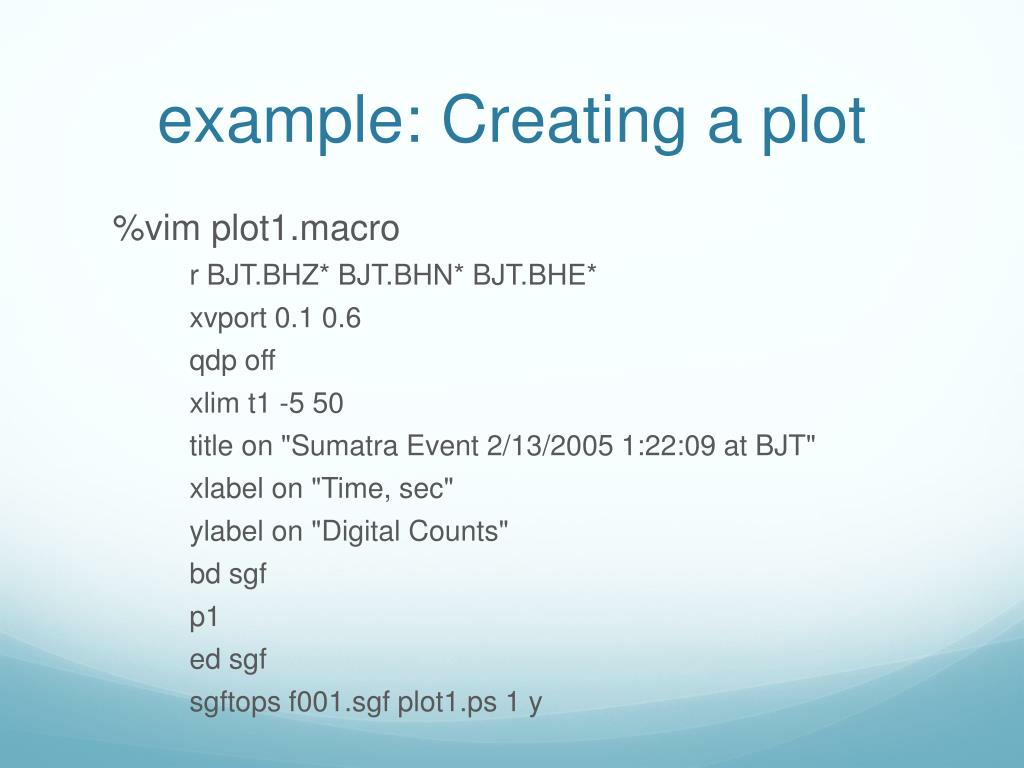 example: Creating a plot

%vim plot1.macro

r BJT.BHZ* BJT.BHN* BJT.BHE*

xvport 0.1 0.6

qdp off

xlim t1 -5 50

title on "Sumatra Event 2/13/2005 1:22:09 at BJT"

xlabel on "Time, sec"

ylabel on "Digital Counts"

bd sgf

p1

ed sgf

sgftops f001.sgf plot1.ps 1 y